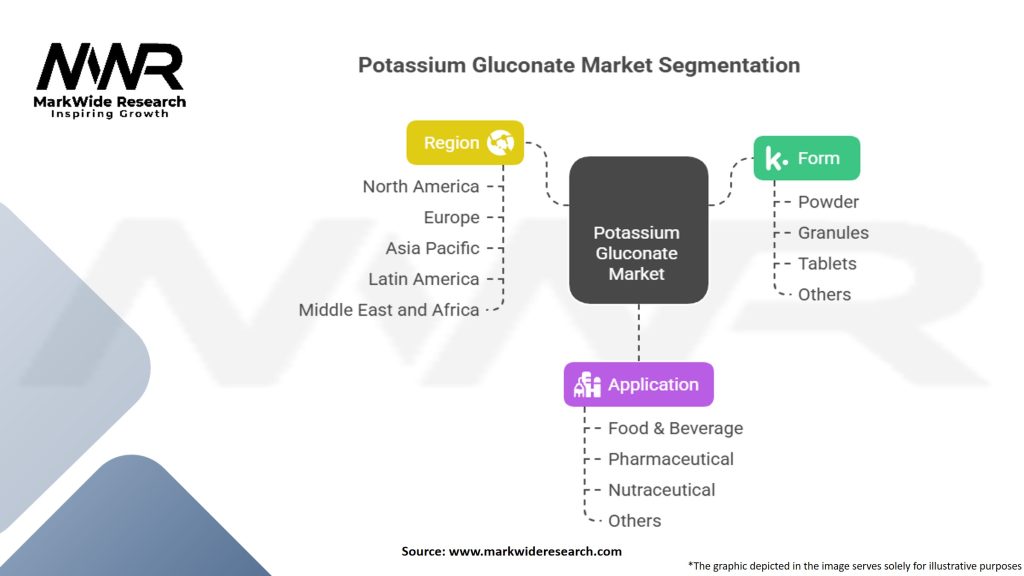 MWR
MarkWide Research
Inspiring Growth

Potassium Gluconate Market Segmentation

Region
North America
Europe
Asia Pacific
Latin America
Middle East and Africa

Potassium Gluconate Market

Form
Powder
Granules
Tablets
Others

Application
Food & Beverage
Pharmaceutical
Nutraceutical
Others

Source: www.markwideresearch.com

*The graphic depicted in the image serves solely for illustrative purposes